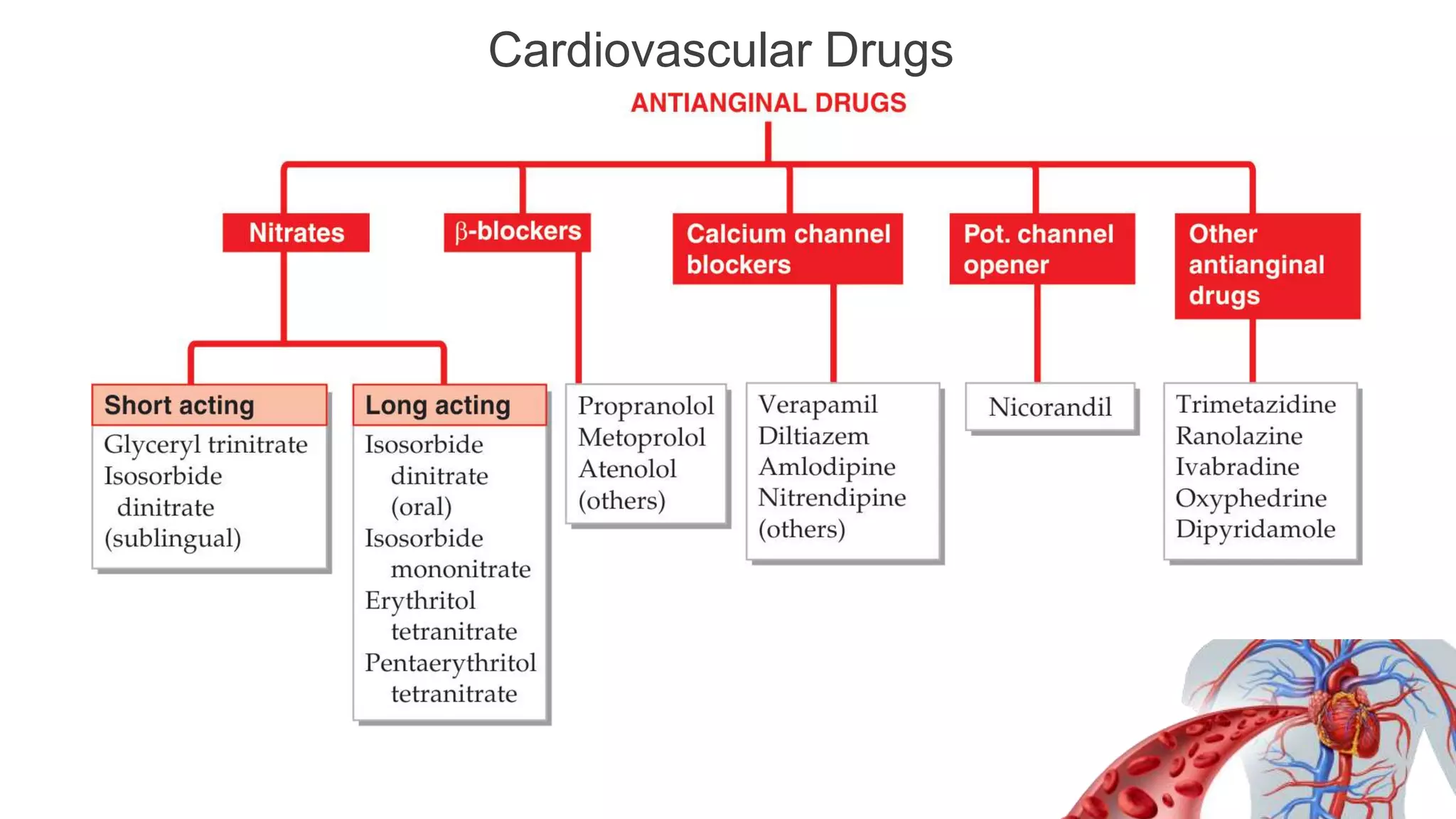 Cardiovascular Drugs

ANTIANGINAL DRUGS

Nitrates

β-blockers

Calcium channel blockers

Pot. channel opener

Other antianginal drugs

Short acting

Glyceryl trinitrate
Isosorbide dinitrate (sublingual)

Long acting

Isosorbide dinitrate (oral)
Isosorbide mononitrate
Erythritol tetranitrate
Pentaerythritol tetranitrate

Propranolol
Metoprolol
Atenolol
(others)

Verapamil
Diltiazem
Amlodipine
Nitrendipine
(others)

Nicorandil

Trimetazidine
Ranolazine
Ivabradine
Oxyphedrine
Dipyridamole